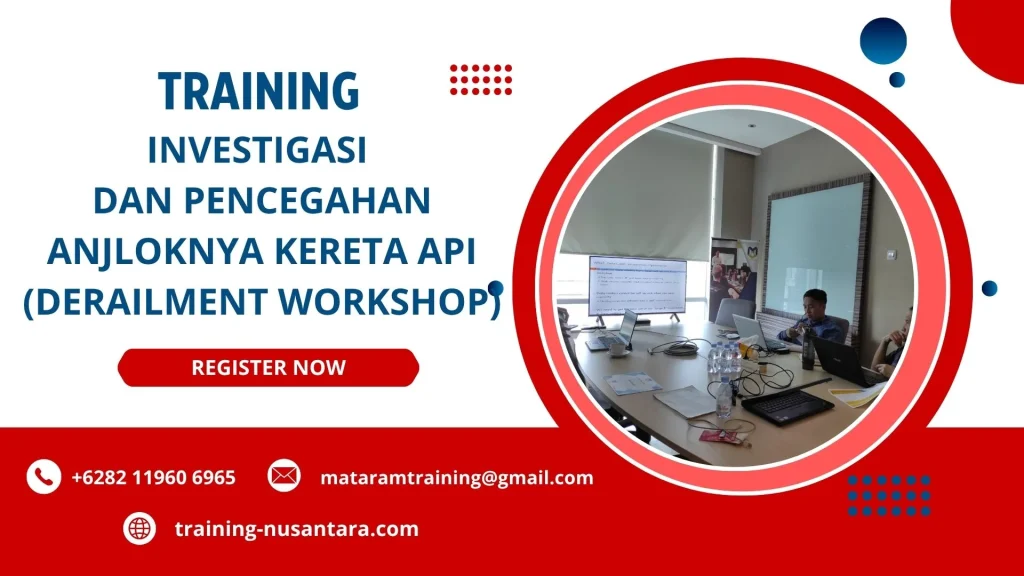 TRAINING
INVESTIGASI
DAN PENCEGAHAN
ANJLOKNYA KERETA API
(DERAILMENT WORKSHOP)

REGISTER NOW

+6282 11960 6965

mataramtraining@gmail.com

training-nusantara.com